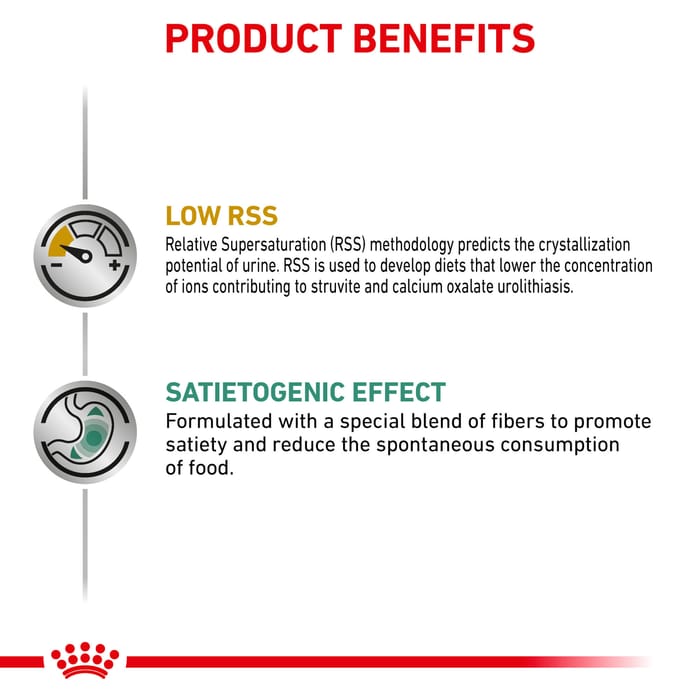 PRODUCT BENEFITS

LOW RSS
Relative Supersaturation (RSS) methodology predicts the crystallization potential of urine. RSS is used to develop diets that lower the concentration of ions contributing to struvite and calcium oxalate urolithiasis.

SATIETOGENIC EFFECT
Formulated with a special blend of fibers to promote satiety and reduce the spontaneous consumption of food.